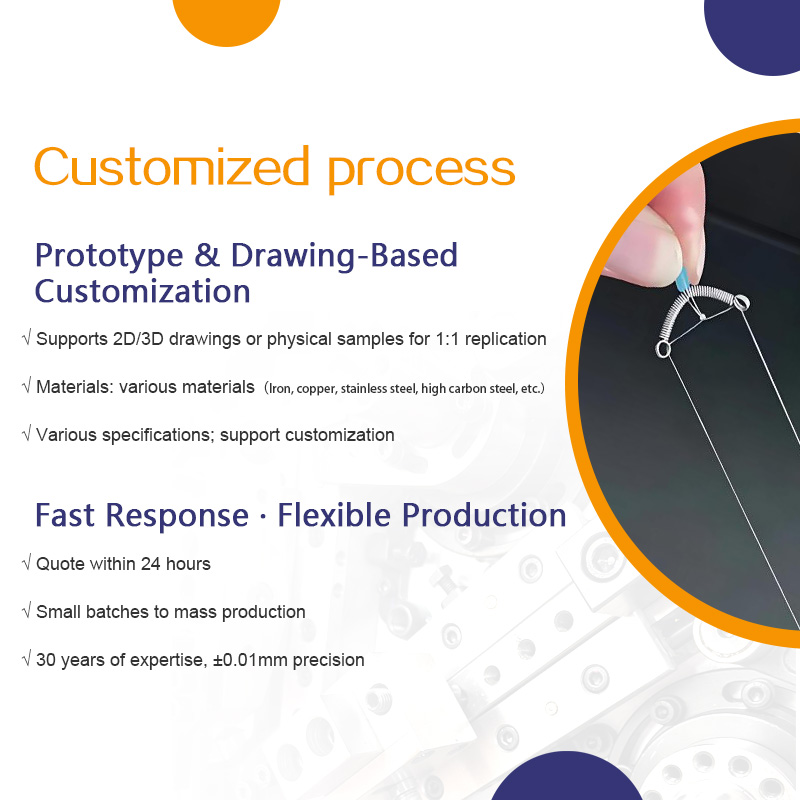 Customized process

Prototype & Drawing-Based Customization

√ Supports 2D/3D drawings or physical samples for 1:1 replication

√ Materials: various materials (Iron, copper, stainless steel, high carbon steel, etc.)

√ Various specifications; support customization

Fast Response · Flexible Production

√ Quote within 24 hours

√ Small batches to mass production

√ 30 years of expertise, ±0.01mm precision